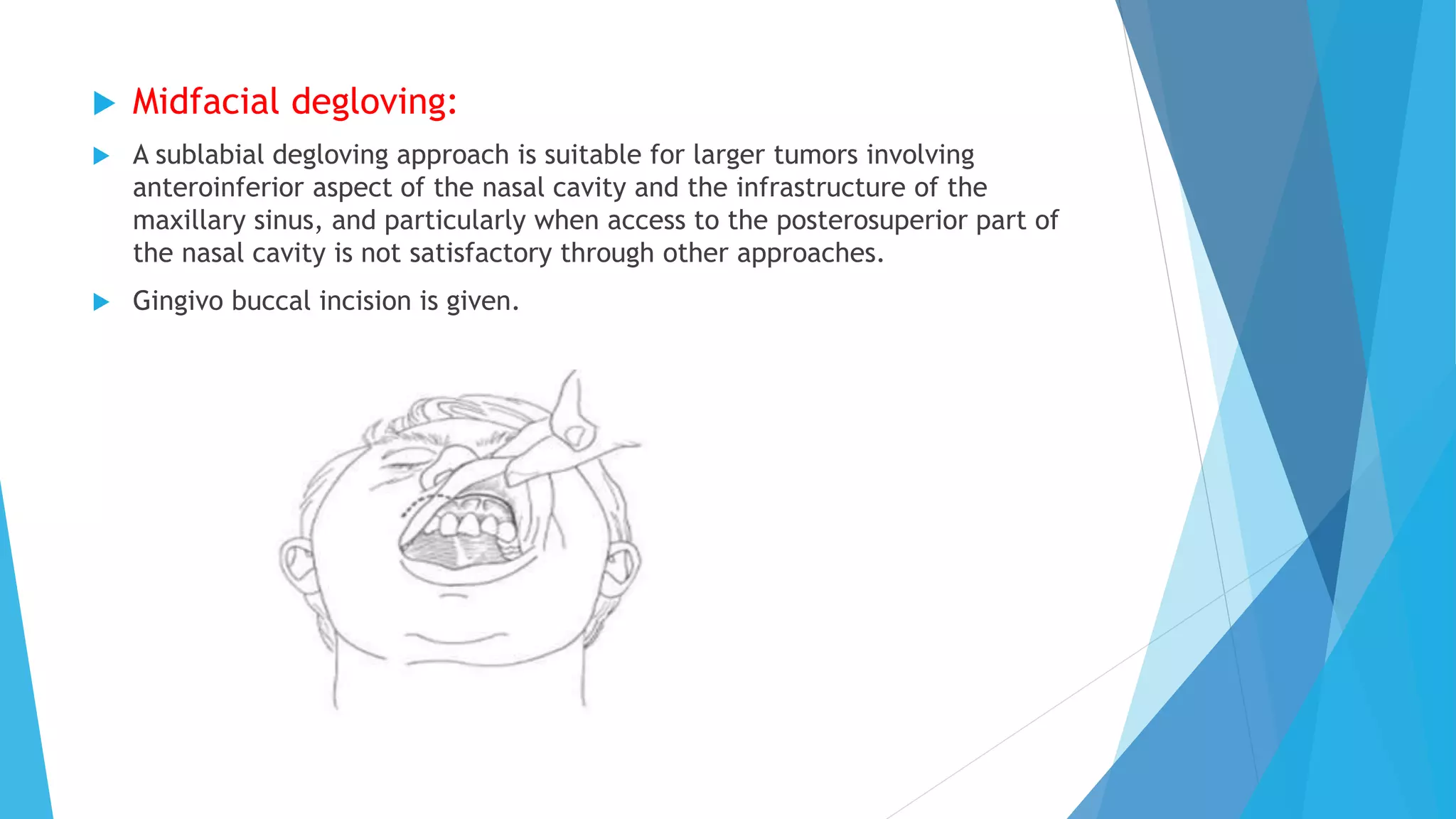 Midfacial degloving:

A sublabial degloving approach is suitable for larger tumors involving anteroinferior aspect of the nasal cavity and the infrastructure of the maxillary sinus, and particularly when access to the posterosuperior part of the nasal cavity is not satisfactory through other approaches.

Gingivo buccal incision is given.